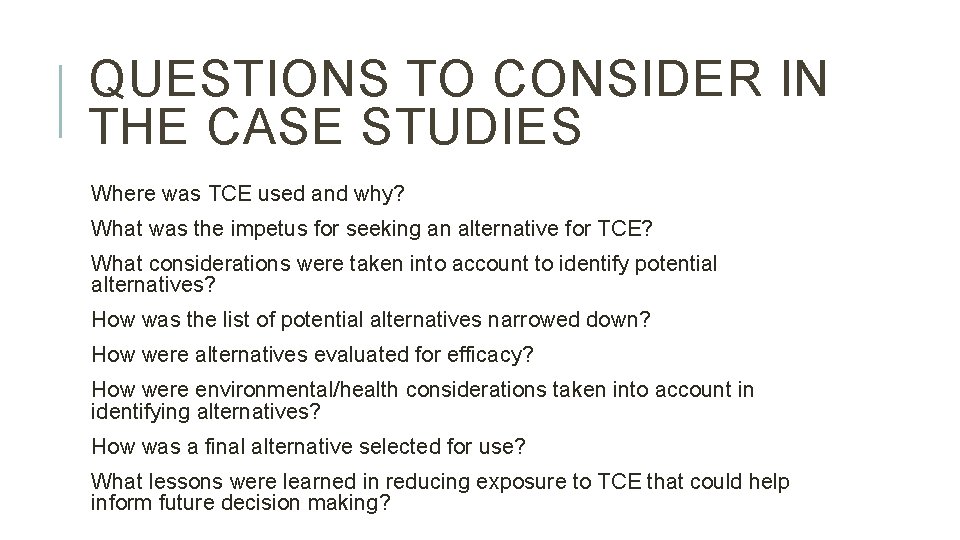 QUESTIONS TO CONSIDER IN THE CASE STUDIES

Where was TCE used and why?

What was the impetus for seeking an alternative for TCE?

What considerations were taken into account to identify potential alternatives?

How was the list of potential alternatives narrowed down?

How were alternatives evaluated for efficacy?

How were environmental/health considerations taken into account in identifying alternatives?

How was a final alternative selected for use?

What lessons were learned in reducing exposure to TCE that could help inform future decision making?